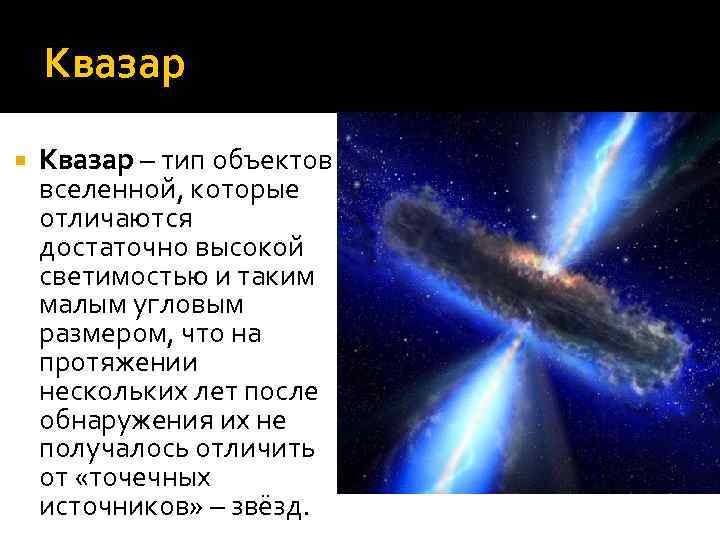 Квазар

Квазар – тип объектов вселенной, которые отличаются достаточно высокой светимостью и таким малым угловым размером, что на протяжении нескольких лет после обнаружения их не получалось отличить от «точечных источников» – звёзд.